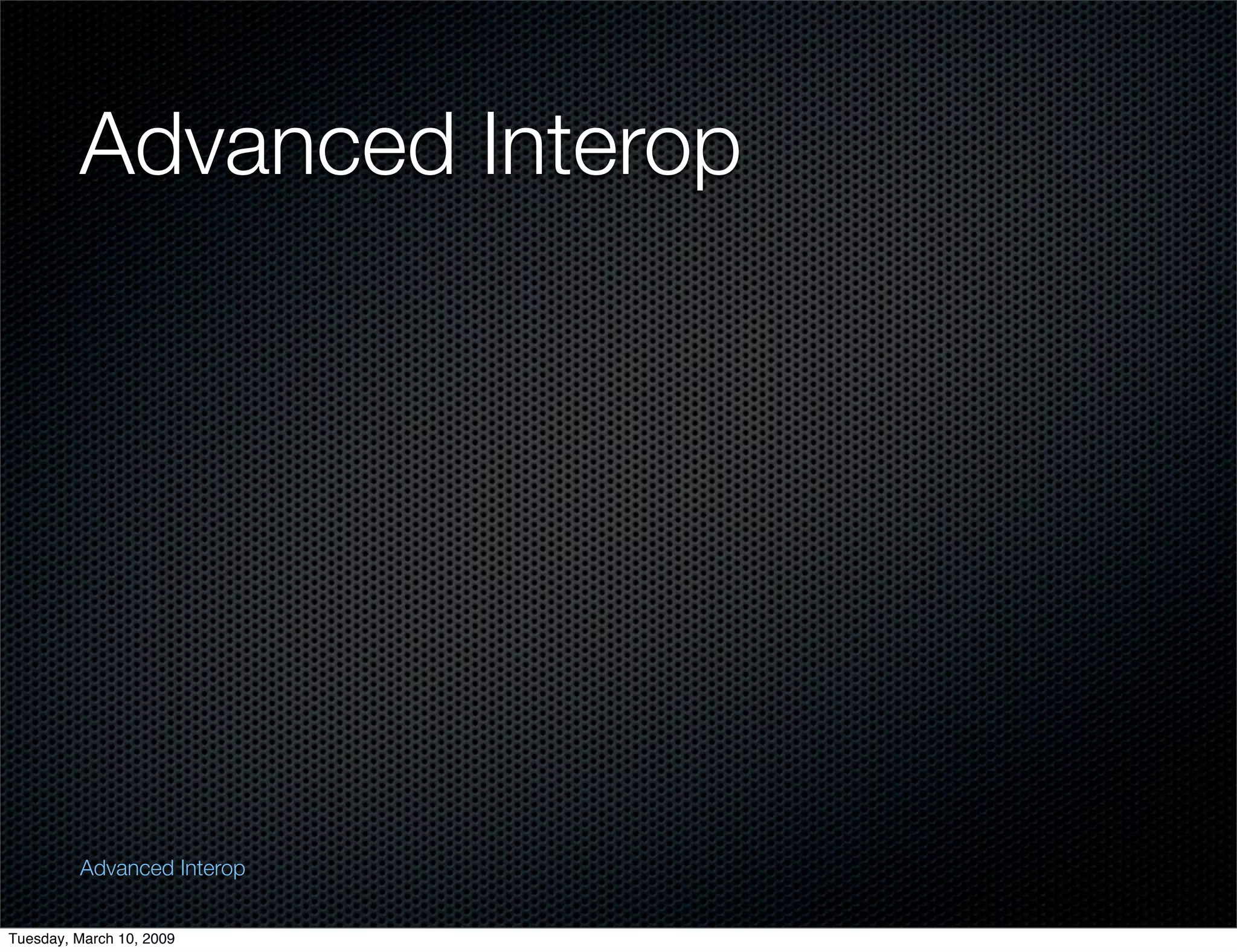 Advanced Interop

Advanced Interop

Tuesday, March 10, 2009